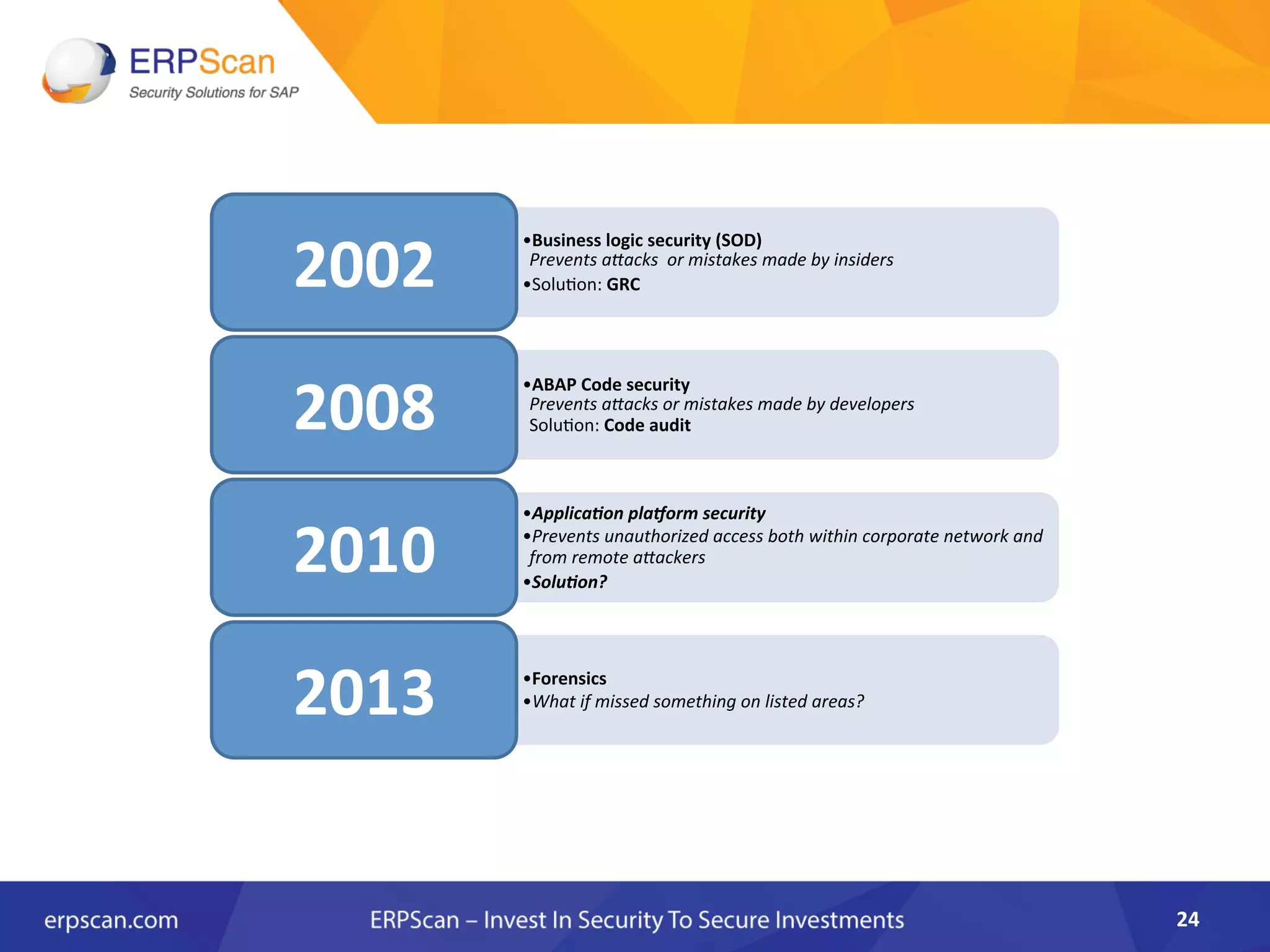 ERPScan
Security Solutions for SAP

2002

•Business logic security (SOD)
Prevents attacks or mistakes made by insiders
•Solution: GRC

2008

•ABAP Code security
Prevents attacks or mistakes made by developers
Solution: Code audit

2010

•Application platform security
•Prevents unauthorized access both within corporate network and from remote attackers
•Solution?

2013

•Forensics
•What if missed something on listed areas?

erpscan.com

ERPScan – Invest In Security To Secure Investments

24